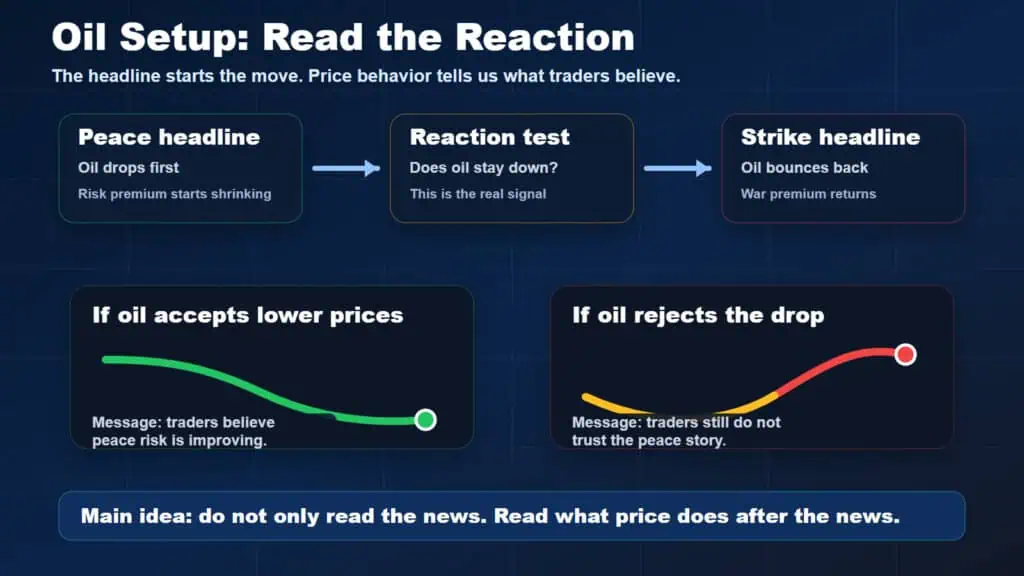 Oil Setup: Read the Reaction

The headline starts the move. Price behavior tells us what traders believe.

Peace headline
Oil drops first
Risk premium starts shrinking

Reaction test
Does oil stay down?
This is the real signal

Strike headline
Oil bounces back
War premium returns

If oil accepts lower prices
Message: traders believe peace risk is improving.

If oil rejects the drop
Message: traders still do not trust the peace story.

Main idea: do not only read the news. Read what price does after the news.